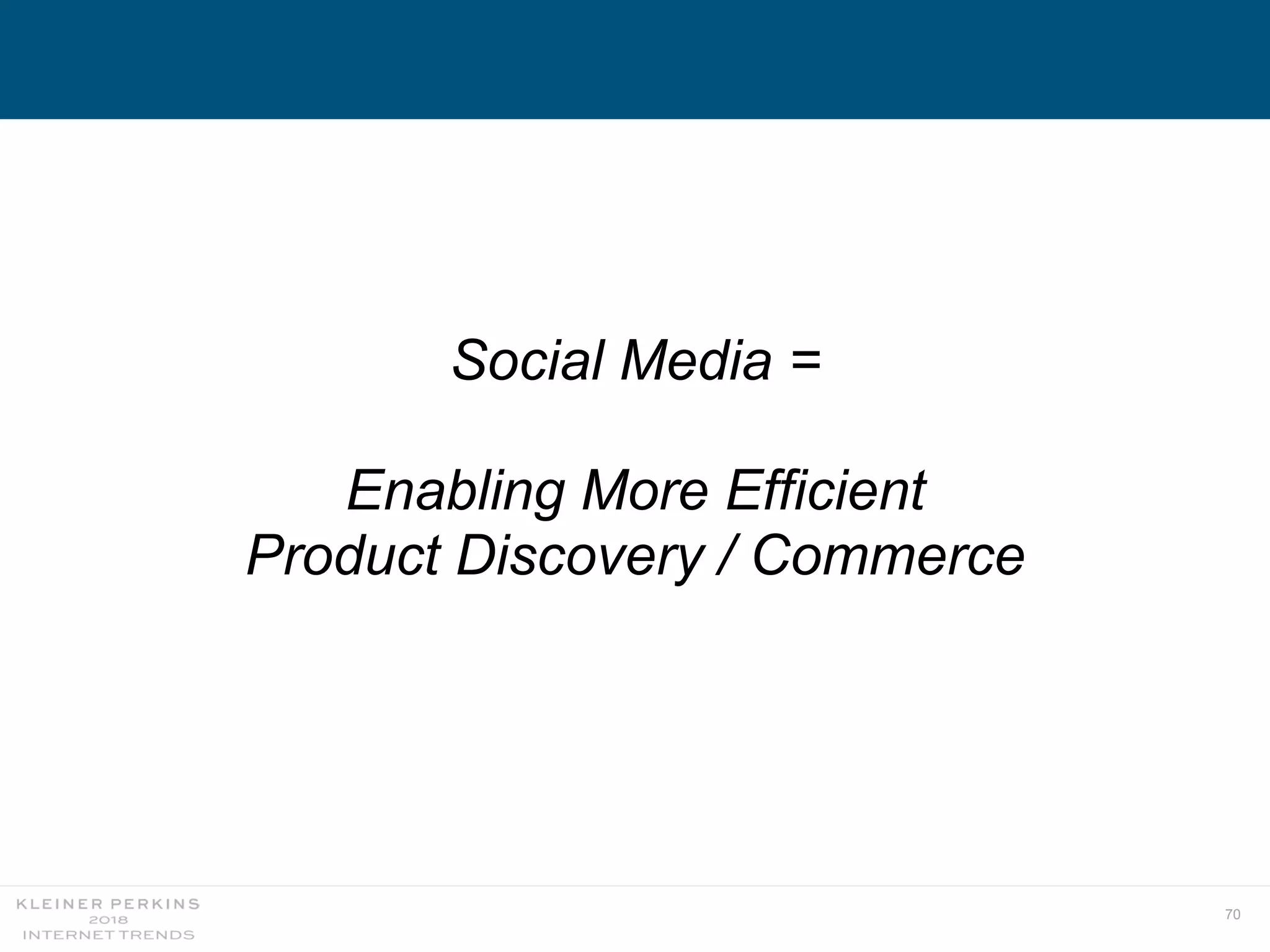 Social Media =

Enabling More Efficient
Product Discovery / Commerce

KLEINER PERKINS
2018
INTERNET TRENDS

70